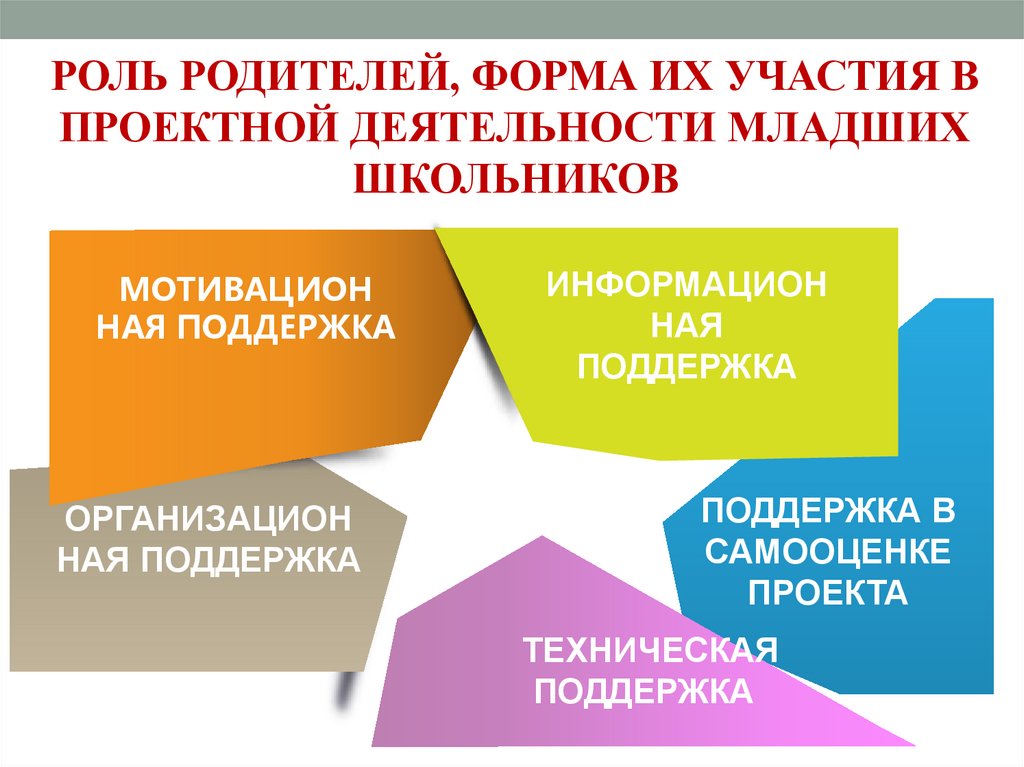 РОЛЬ РОДИТЕЛЕЙ, ФОРМА ИХ УЧАСТИЯ В ПРОЕКТНОЙ ДЕЯТЕЛЬНОСТИ МЛАДШИХ ШКОЛЬНИКОВ

МОТИВАЦИОН НАЯ ПОДДЕРЖКА

ИНФОРМАЦИОН НАЯ ПОДДЕРЖКА

ОРГАНИЗАЦИОН НАЯ ПОДДЕРЖКА

ПОДДЕРЖКА В САМООЦЕНКЕ ПРОЕКТА

ТЕХНИЧЕСКАЯ ПОДДЕРЖКА